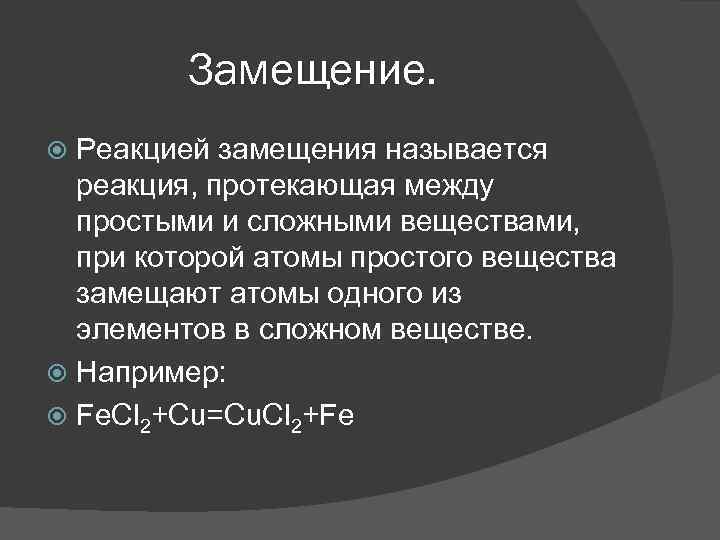 Замещение.

Реакцией замещения называется реакция, протекающая между простыми и сложными веществами, при которой атомы простого вещества замещают атомы одного из элементов в сложном веществе.

Например:

$FeCl_2+Cu=CuCl_2+Fe$